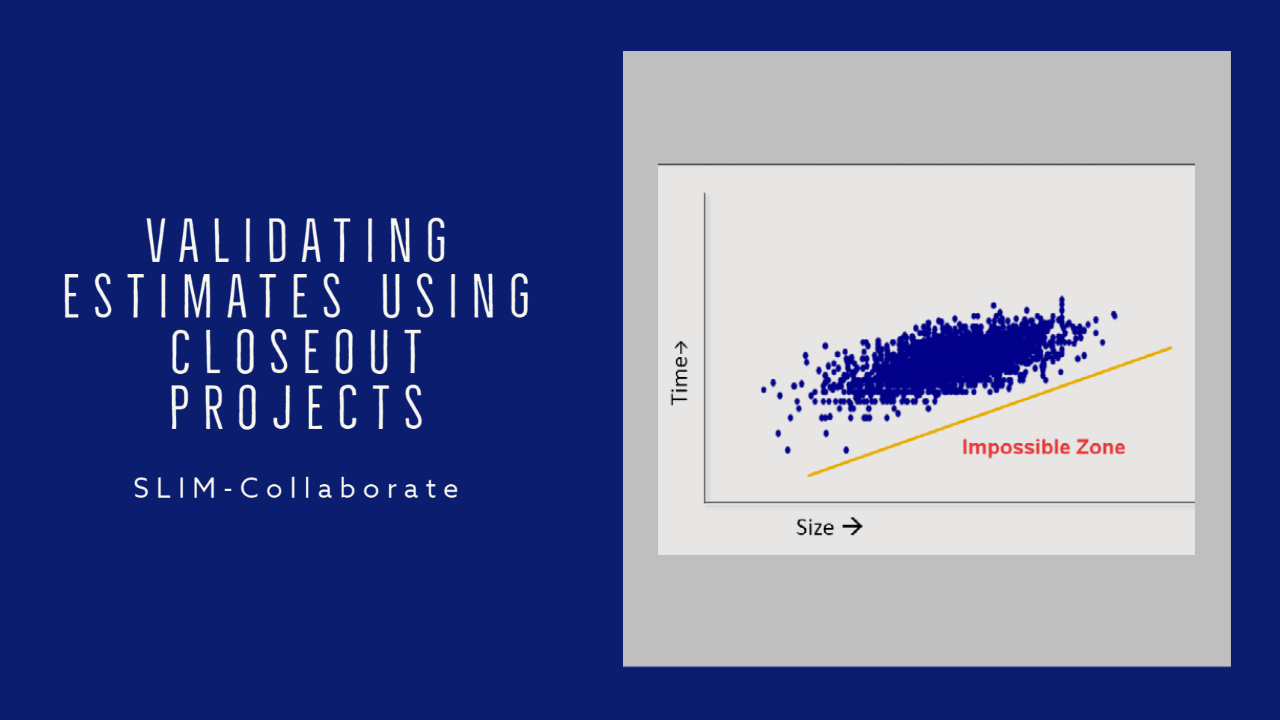 VALIDATING ESTIMATES USING CLOSEOUT PROJECTS

SLIM-Collaborate

Time→

Impossible Zone

Size →